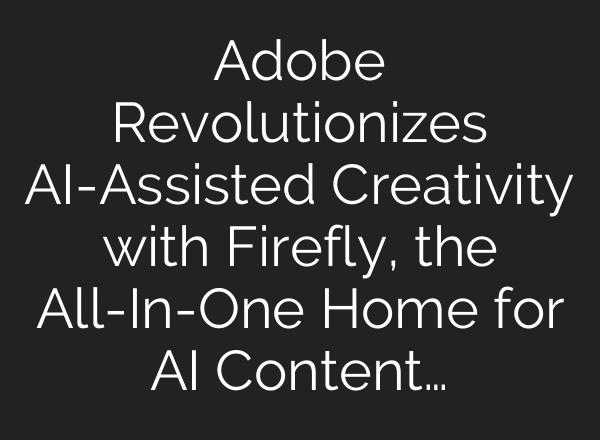 Adobe Revolutionizes AI-Assisted Creativity with Firefly, the All-In-One Home for AI Content…